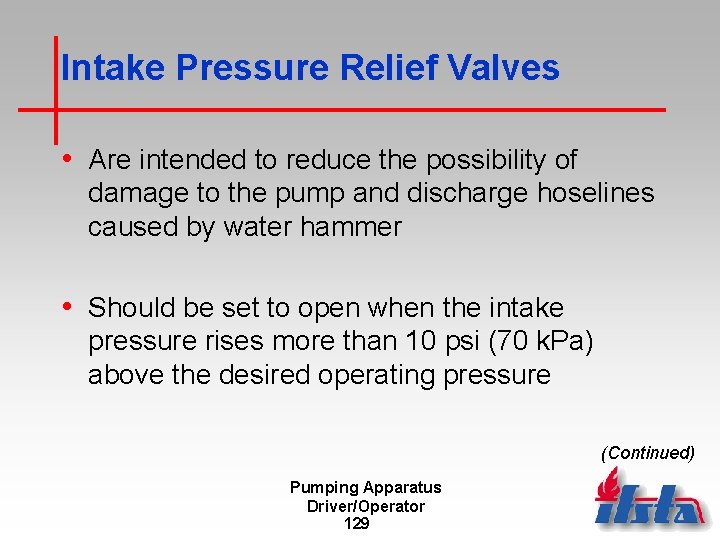 Intake Pressure Relief Valves

• Are intended to reduce the possibility of damage to the pump and discharge hoselines caused by water hammer

• Should be set to open when the intake pressure rises more than 10 psi (70 kPa) above the desired operating pressure

(Continued)

Pumping Apparatus Driver/Operator
129

ifsta